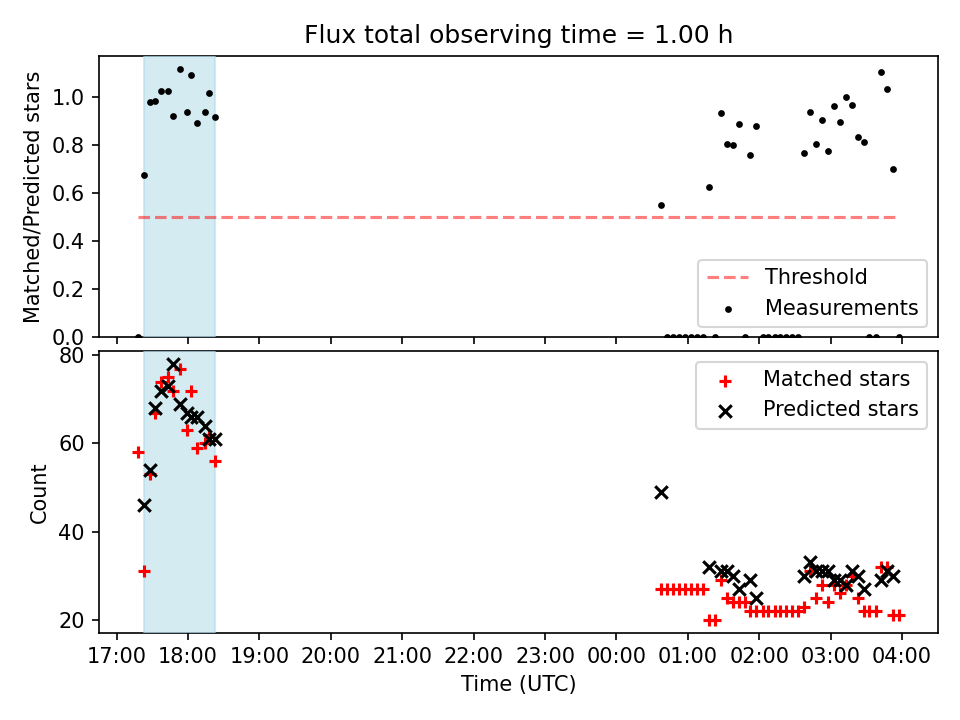 Flux total observing time = 1.00 h

Matched/Predicted stars

1.0
0.8
0.6
0.4
0.2
0.0

Threshold
Measurements

Count

80
60
40
20

Matched stars
Predicted stars

17:00 18:00 19:00 20:00 21:00 22:00 23:00 00:00 01:00 02:00 03:00 04:00

Time (UTC)